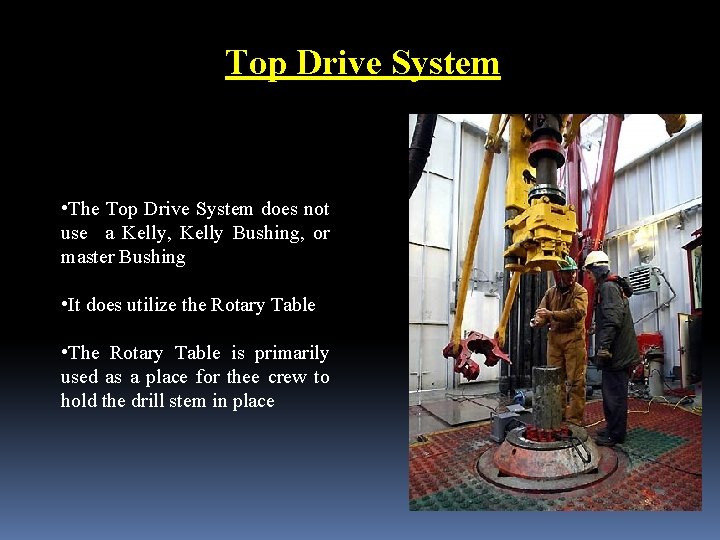 Top Drive System

•The Top Drive System does not use a Kelly, Kelly Bushing, or master Bushing

•It does utilize the Rotary Table

•The Rotary Table is primarily used as a place for thee crew to hold the drill stem in place